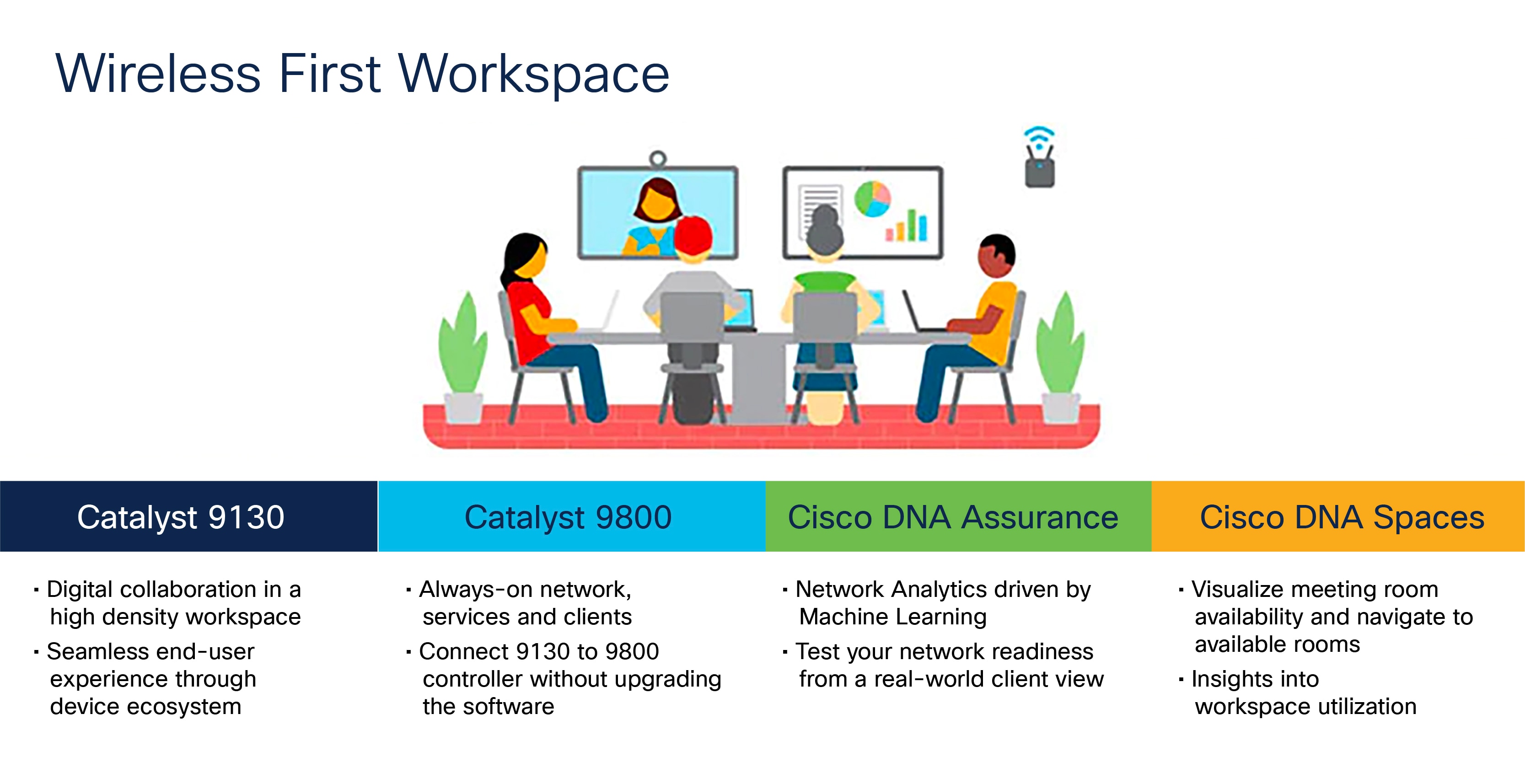 Wireless First Workspace

Catalyst 9130

• Digital collaboration in a high density workspace
• Seamless end-user experience through device ecosystem

Catalyst 9800

• Always-on network, services and clients
• Connect 9130 to 9800 controller without upgrading the software

Cisco DNA Assurance

• Network Analytics driven by Machine Learning
• Test your network readiness from a real-world client view

Cisco DNA Spaces

• Visualize meeting room availability and navigate to available rooms
• Insights into workspace utilization